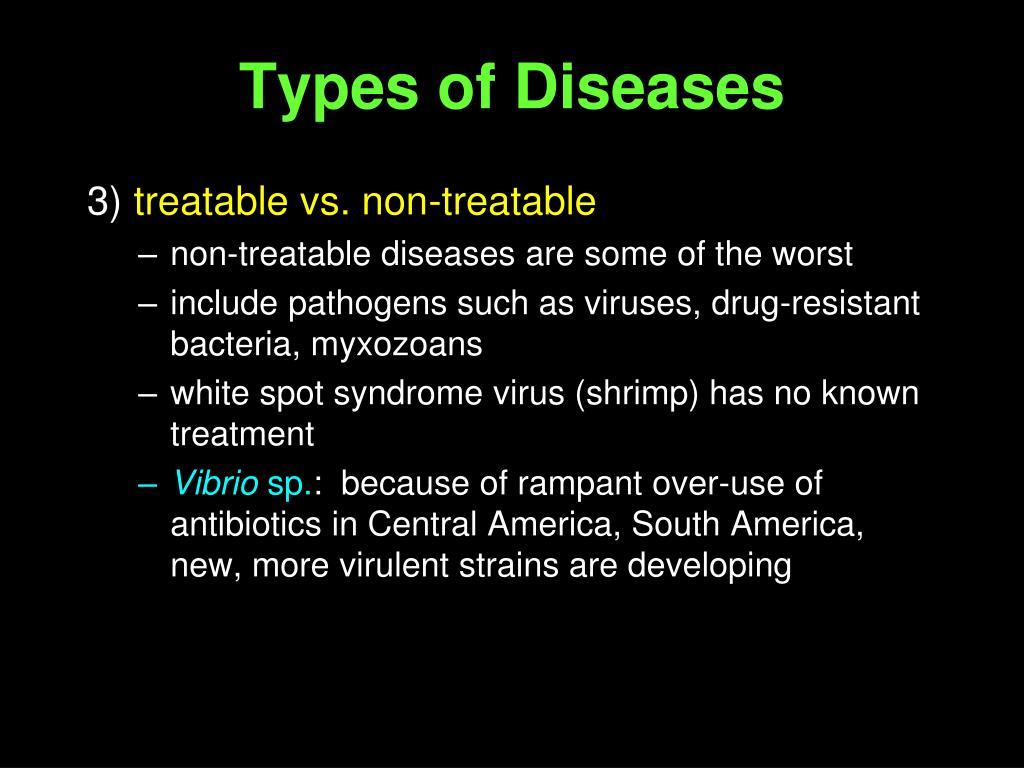 Types of Diseases

3) treatable vs. non-treatable

– non-treatable diseases are some of the worst

– include pathogens such as viruses, drug-resistant bacteria, myxozoans

– white spot syndrome virus (shrimp) has no known treatment

– Vibrio sp.: because of rampant over-use of antibiotics in Central America, South America, new, more virulent strains are developing